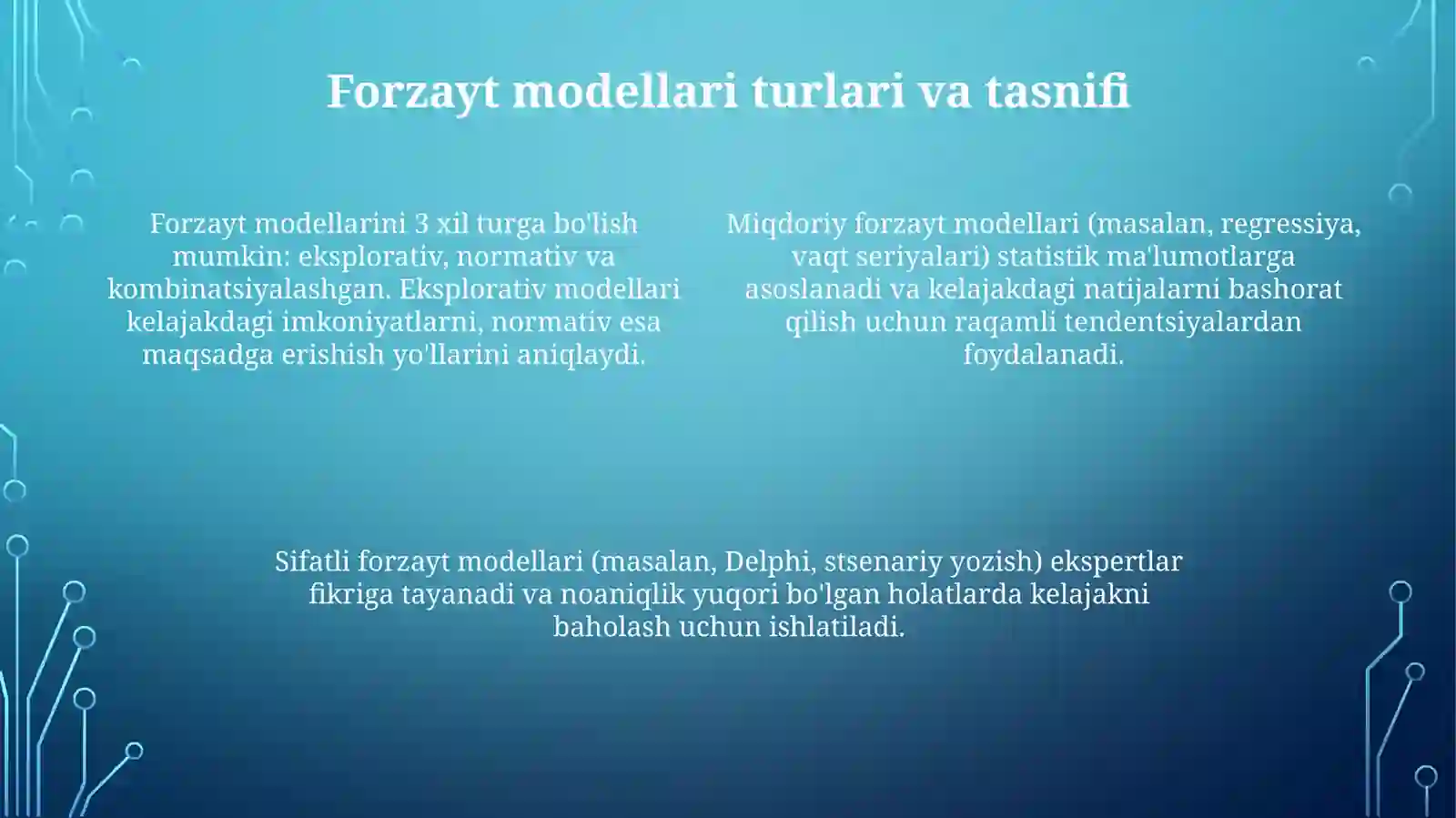 Forzayt modellari turlari va tasnifi

Forzayt modellarini 3 xil turga bo'lish mumkin: eksplorativ, normativ va kombinatsiyalashgan. Eksplorativ modellari kelajakdagi imkoniyatlarni, normativ esa maqsadga erishish yo'llarini aniqlaydi.

Miqdoriy forzayt modellari (masalan, regressiya, vaqt seriyalari) statistik ma'lumotlarga asoslanadi va kelajakdagi natijalarni bashorat qilish uchun raqamli tendentsiyalardan foydalanadi.

Sifatli forzayt modellari (masalan, Delphi, stsenariy yozish) ekspertlar fikriga tayanadi va noaniqlik yuqori bo'lgan holatlarda kelajakni baholash uchun ishlatiladi.